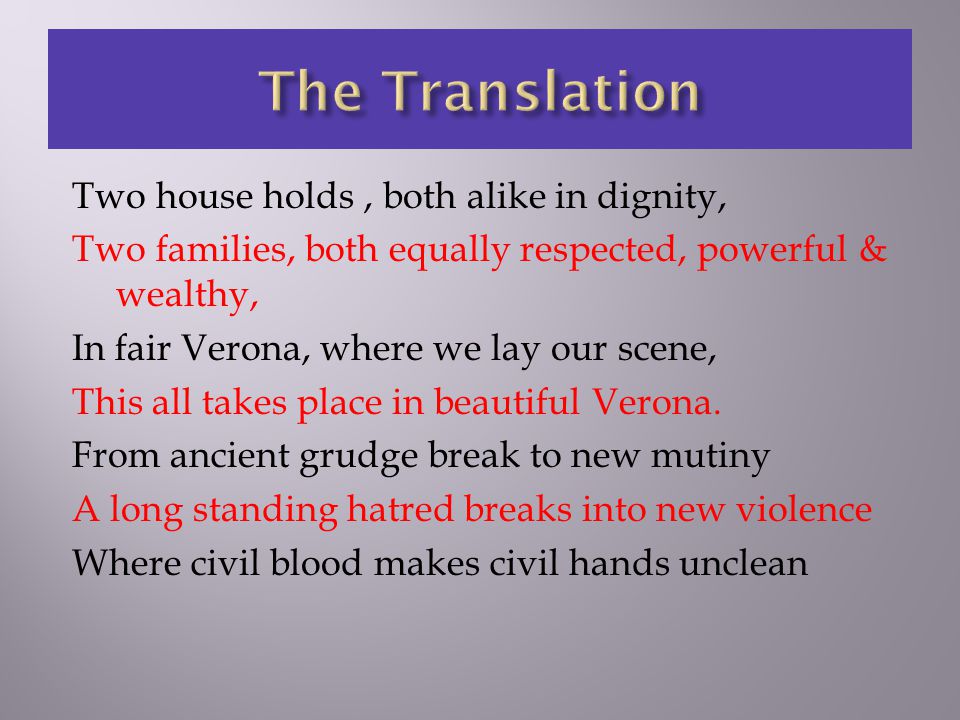 The Translation

Two house holds , both alike in dignity,

Two families, both equally respected, powerful & wealthy,

In fair Verona, where we lay our scene,

This all takes place in beautiful Verona.

From ancient grudge break to new mutiny

A long standing hatred breaks into new violence

Where civil blood makes civil hands unclean